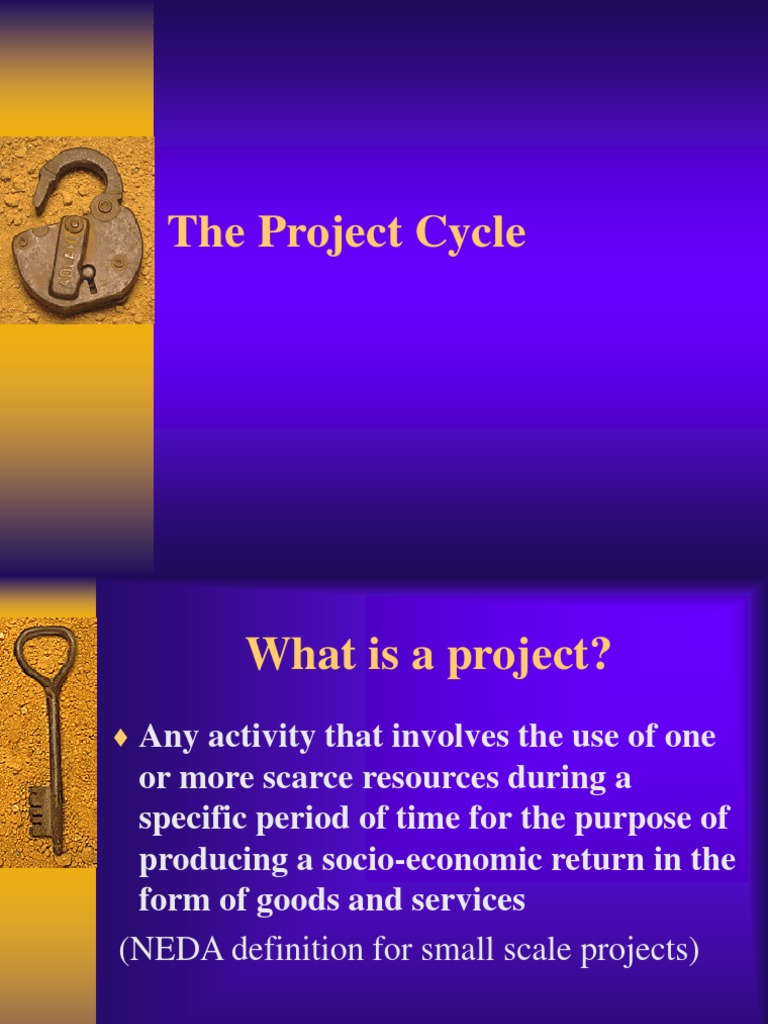 The Project Cycle

What is a project?

♦ Any activity that involves the use of one or more scarce resources during a specific period of time for the purpose of producing a socio-economic return in the form of goods and services

(NEDA definition for small scale projects)